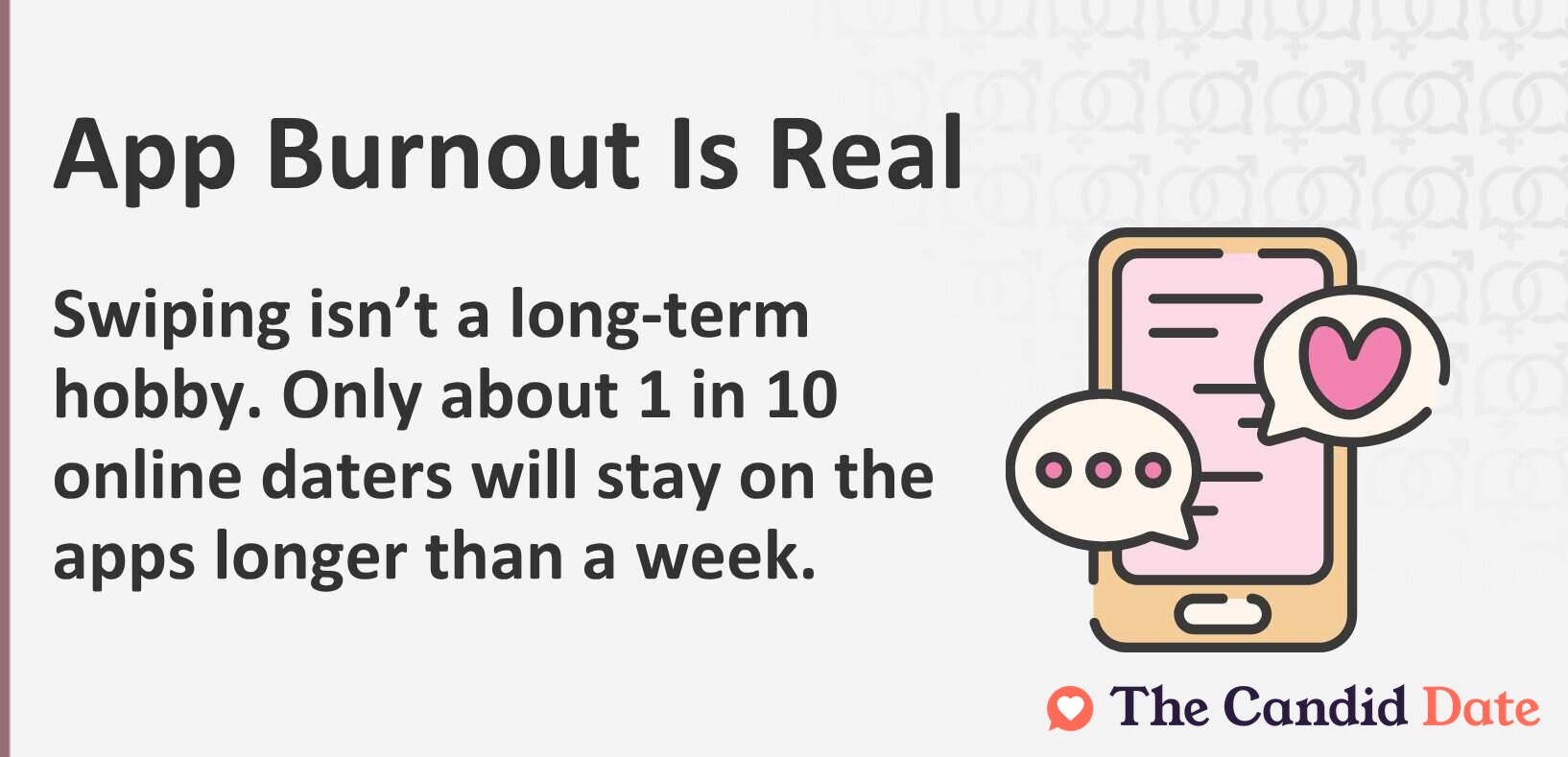 App Burnout Is Real

Swiping isn’t a long-term hobby. Only about 1 in 10 online daters will stay on the apps longer than a week.

The Candid Date